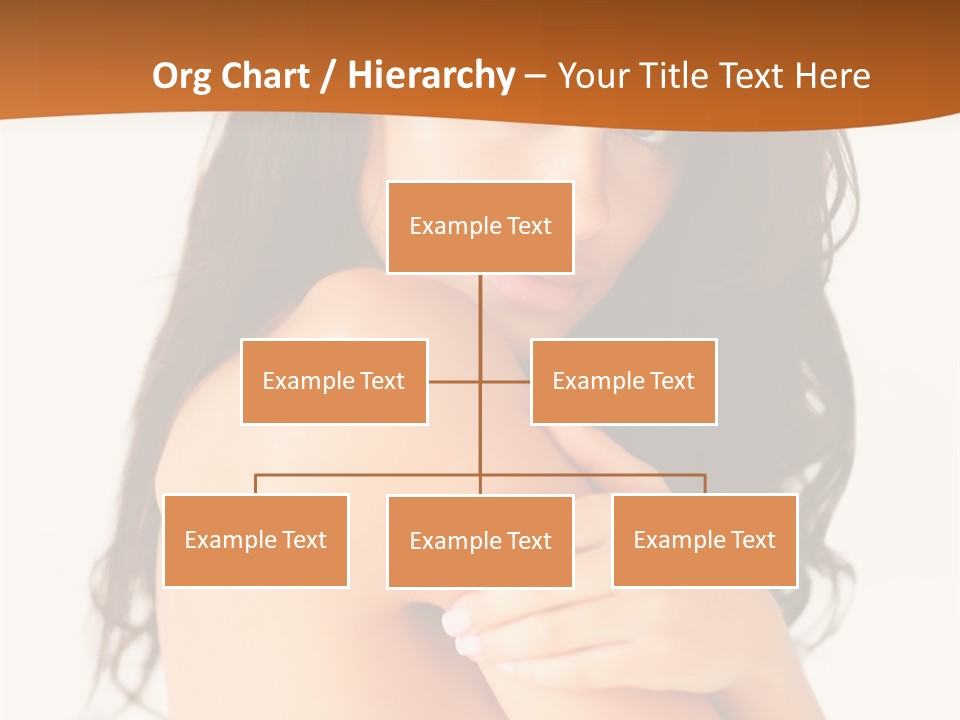 Org Chart / Hierarchy – Your Title Text Here

Example Text

Example Text

Example Text

Example Text

Example Text

Example Text